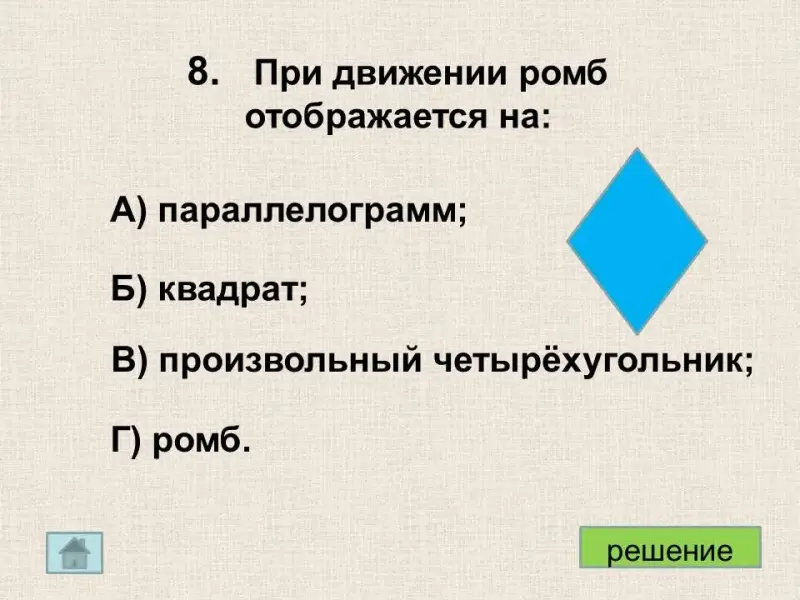 8. При движении ромб отображается на:

А) параллелограмм;

Б) квадрат;

В) произвольный четырёхугольник;

Г) ромб.

решение